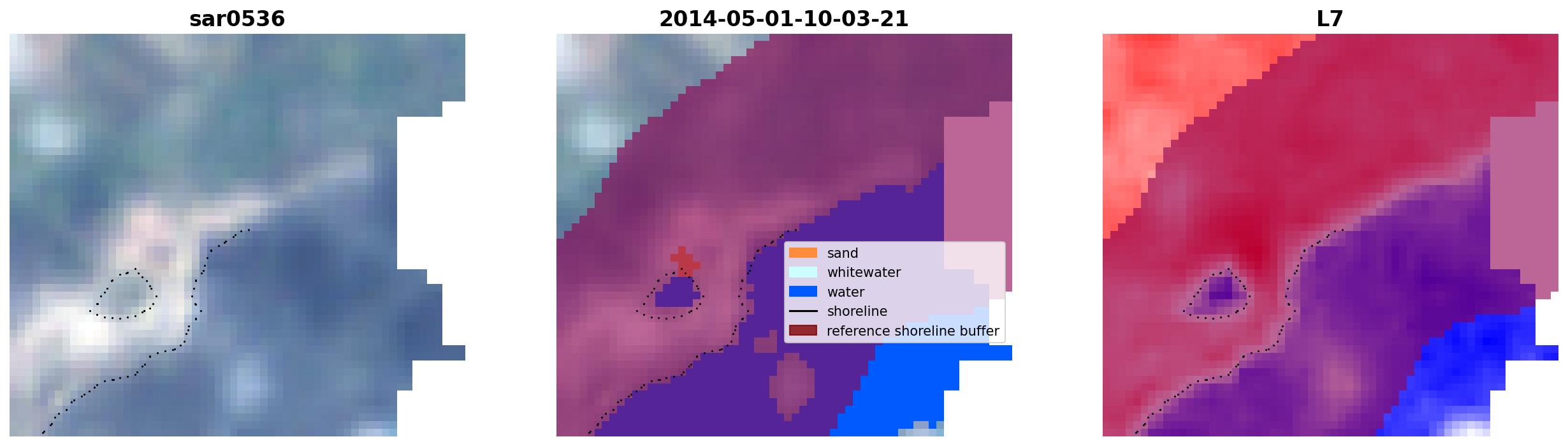 sar0536

2014-05-01-10-03-21

sand
whitewater
water
shoreline
reference shoreline buffer

L7